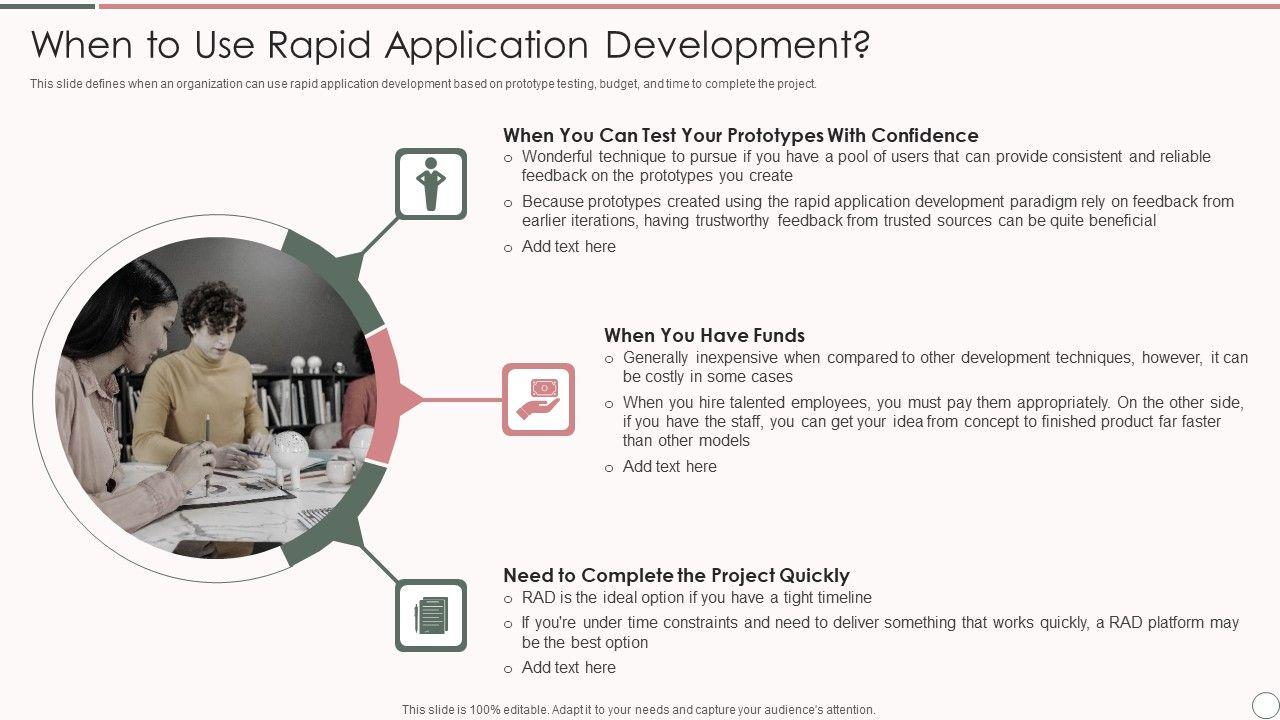 When to Use Rapid Application Development?

This slide defines when an organization can use rapid application development based on prototype testing, budget, and time to complete the project.

When You Can Test Your Prototypes With Confidence

o Wonderful technique to pursue if you have a pool of users that can provide consistent and reliable feedback on the prototypes you create

o Because prototypes created using the rapid application development paradigm rely on feedback from earlier iterations, having trustworthy feedback from trusted sources can be quite beneficial

o Add text here

When You Have Funds

o Generally inexpensive when compared to other development techniques, however, it can be costly in some cases

o When you hire talented employees, you must pay them appropriately. On the other side, if you have the staff, you can get your idea from concept to finished product far faster than other models

o Add text here

Need to Complete the Project Quickly

o RAD is the ideal option if you have a tight timeline

o If you're under time constraints and need to deliver something that works quickly, a RAD platform may be the best option

o Add text here

This slide is 100% editable. Adapt it to your needs and capture your audience's attention.